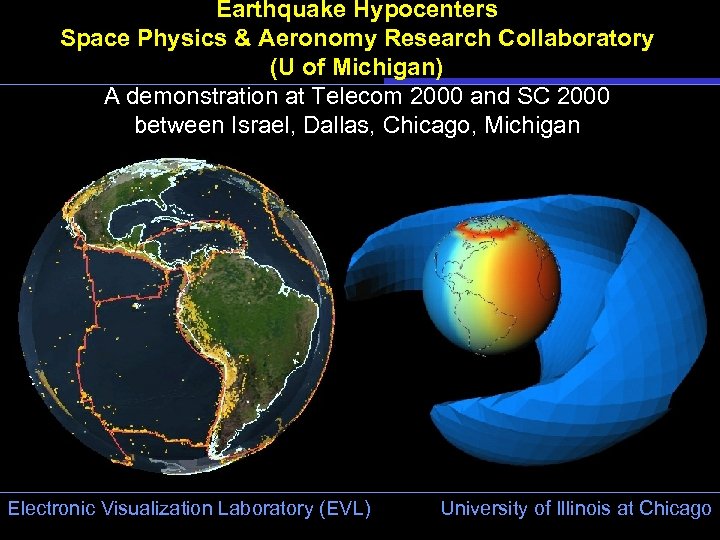 Earthquake Hypocenters
Space Physics & Aeronomy Research Collaboratory
(U of Michigan)

A demonstration at Telecom 2000 and SC 2000 between Israel, Dallas, Chicago, Michigan

Electronic Visualization Laboratory (EVL)

University of Illinois at Chicago